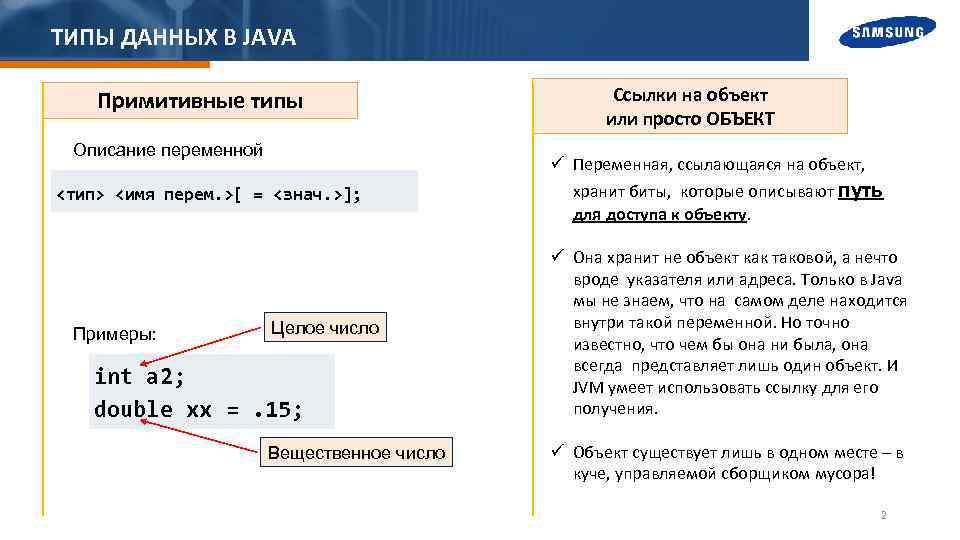 ТИПЫ ДАННЫХ В JAVA

SAMSUNG

Примитивные типы

Описание переменной

<тип> <имя перем.>[ = <знач.>];

Примеры:

Целое число

int a2;
double xx = .15;

Вещественное число

Ссылки на объект
или просто ОБЪЕКТ

✓ Переменная, ссылающаяся на объект, хранит биты, которые описывают путь для доступа к объекту.

✓ Она хранит не объект как таковой, а нечто вроде указателя или адреса. Только в Java мы не знаем, что на самом деле находится внутри такой переменной. Но точно известно, что чем бы она ни была, она всегда представляет лишь один объект. И JVM умеет использовать ссылку для его получения.

✓ Объект существует лишь в одном месте – в куче, управляемой сборщиком мусора!

2